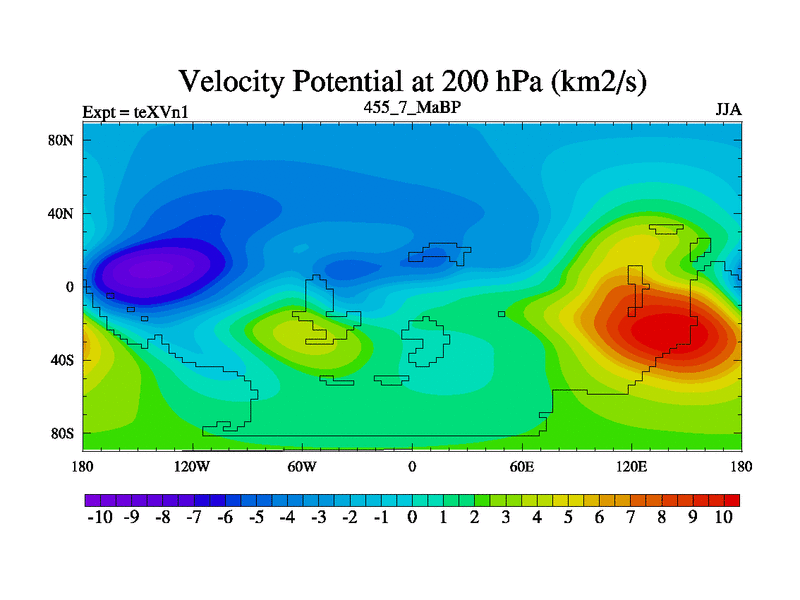 Velocity Potential at 200 hPa (km2/s)

Expt = teXVn1

455_7_MaBP

JJA

80N

40N

0

40S

80S

180

120W

60W

0

60E

120E

180

-10 -9 -8 -7 -6 -5 -4 -3 -2 -1 0 1 2 3 4 5 6 7 8 9 10